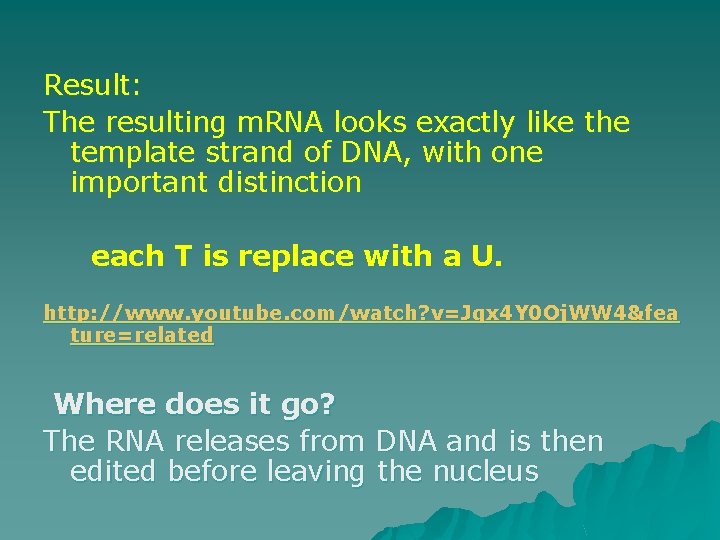 Result:

The resulting mRNA looks exactly like the template strand of DNA, with one important distinction

each T is replace with a U.

http://www.youtube.com/watch?v=Jqx4Y0OjWW4&feature=related

Where does it go?

The RNA releases from DNA and is then edited before leaving the nucleus